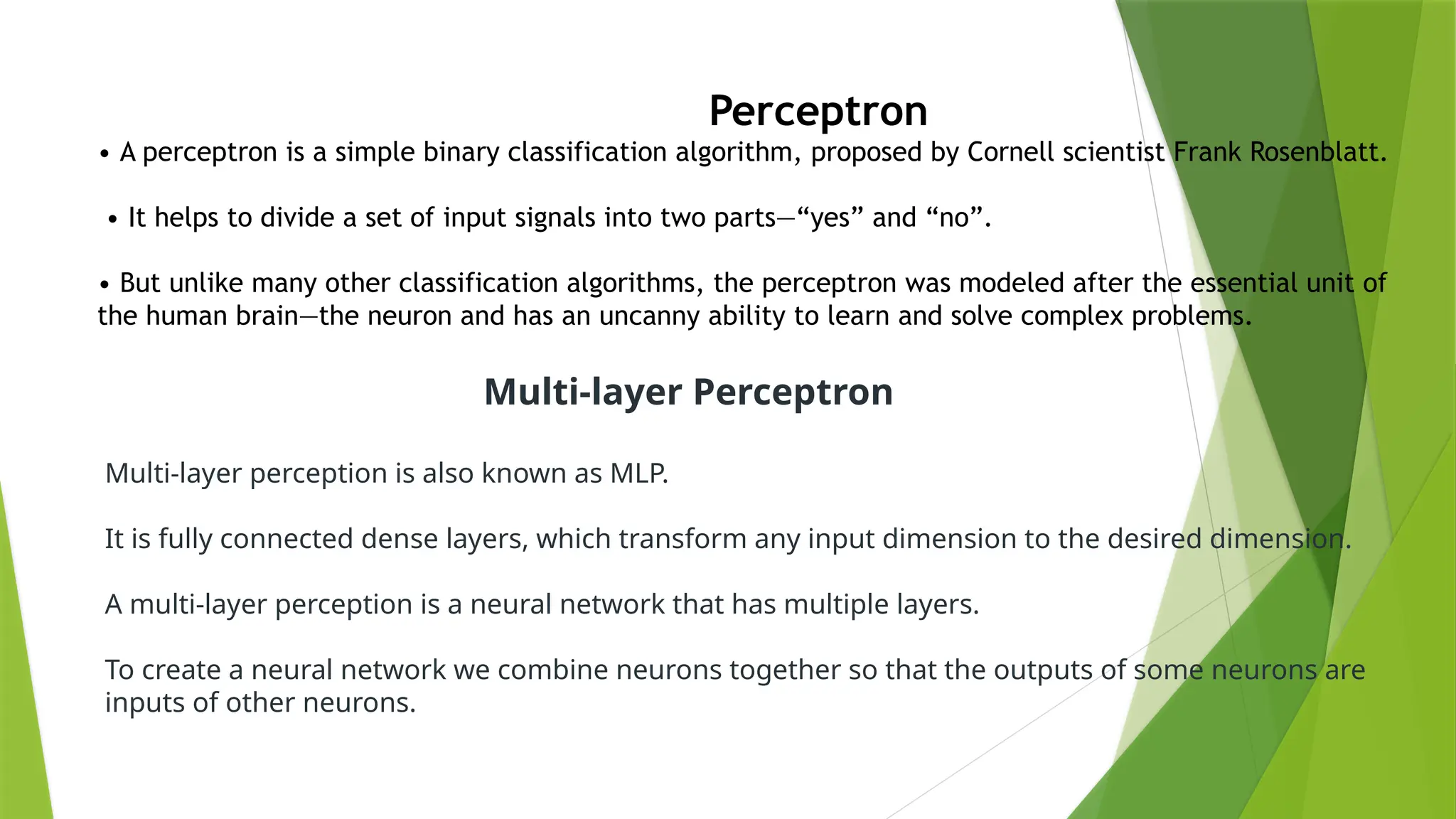 Perceptron

• A perceptron is a simple binary classification algorithm, proposed by Cornell scientist Frank Rosenblatt.

• It helps to divide a set of input signals into two parts—“yes” and “no”.

• But unlike many other classification algorithms, the perceptron was modeled after the essential unit of the human brain—the neuron and has an uncanny ability to learn and solve complex problems.

Multi-layer Perceptron

Multi-layer perception is also known as MLP.

It is fully connected dense layers, which transform any input dimension to the desired dimension.

A multi-layer perception is a neural network that has multiple layers.

To create a neural network we combine neurons together so that the outputs of some neurons are inputs of other neurons.